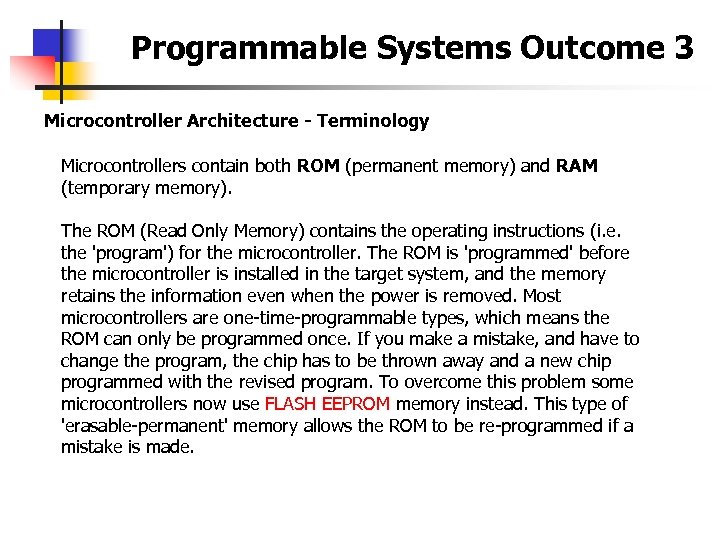 Programmable Systems Outcome 3

Microcontroller Architecture - Terminology

Microcontrollers contain both ROM (permanent memory) and RAM (temporary memory).

The ROM (Read Only Memory) contains the operating instructions (i.e. the 'program') for the microcontroller. The ROM is 'programmed' before the microcontroller is installed in the target system, and the memory retains the information even when the power is removed. Most microcontrollers are one-time-programmable types, which means the ROM can only be programmed once. If you make a mistake, and have to change the program, the chip has to be thrown away and a new chip programmed with the revised program. To overcome this problem some microcontrollers now use FLASH EEPROM memory instead. This type of 'erasable-permanent' memory allows the ROM to be re-programmed if a mistake is made.